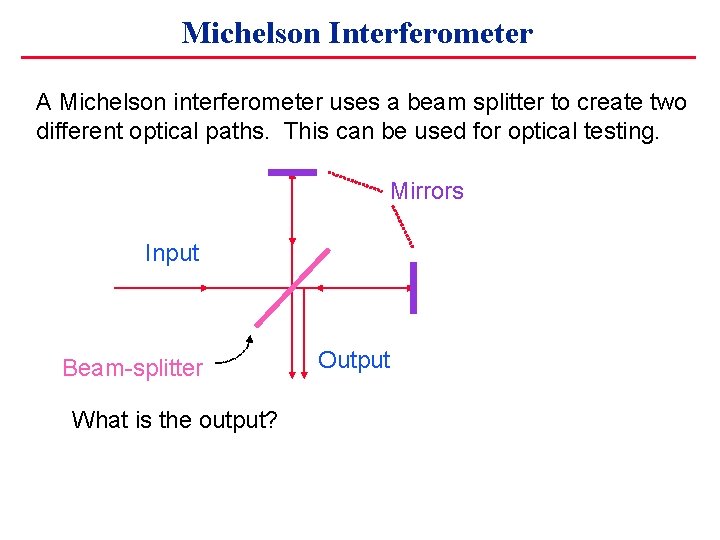 Michelson Interferometer

A Michelson interferometer uses a beam splitter to create two different optical paths. This can be used for optical testing.

Mirrors

Input

Beam-splitter

Output

What is the output?